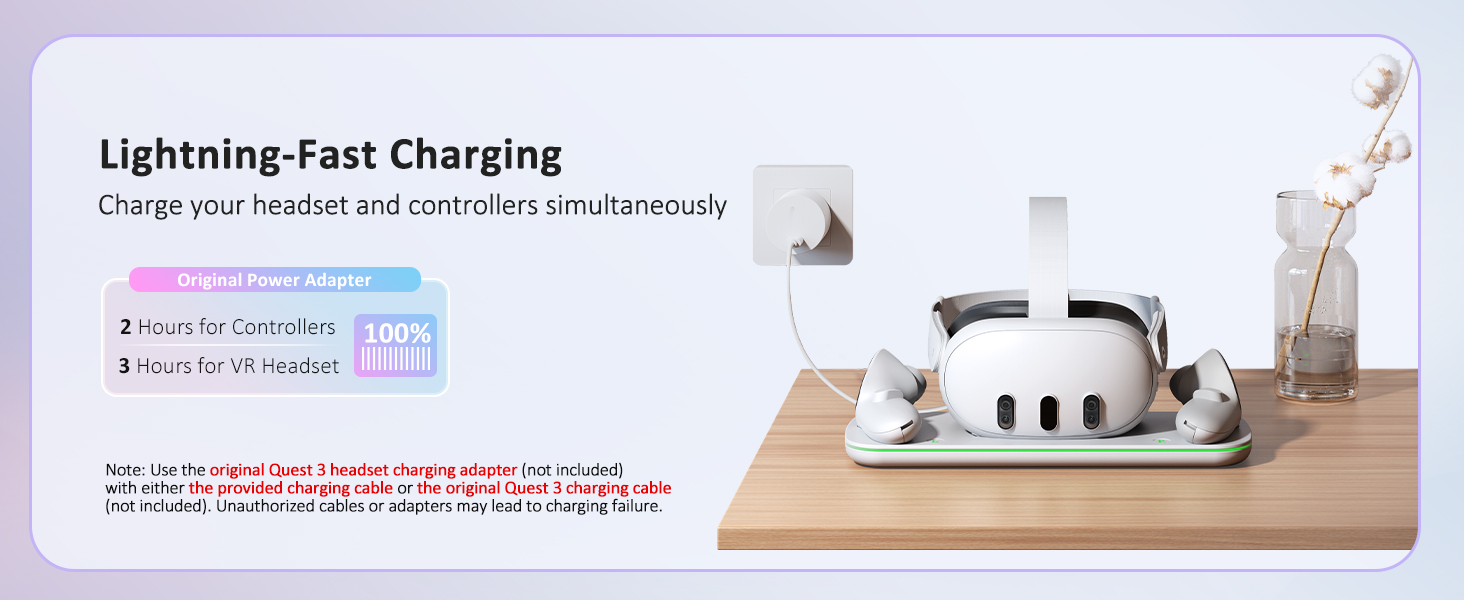 Lightning-Fast Charging

Charge your headset and controllers simultaneously

Original Power Adapter

2 Hours for Controllers

3 Hours for VR Headset

100%

Note: Use the original Quest 3 headset charging adapter (not included) with either the provided charging cable or the original Quest 3 charging cable (not included). Unauthorized cables or adapters may lead to charging failure.